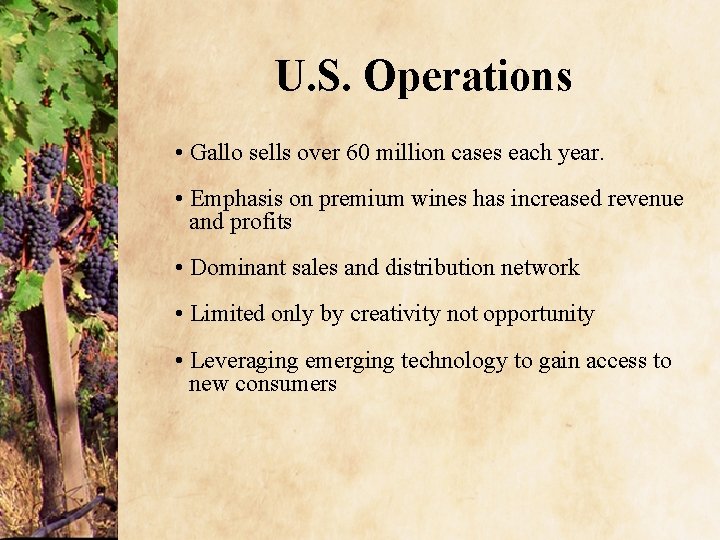 U.S. Operations

• Gallo sells over 60 million cases each year.

• Emphasis on premium wines has increased revenue and profits

• Dominant sales and distribution network

• Limited only by creativity not opportunity

• Leveraging emerging technology to gain access to new consumers